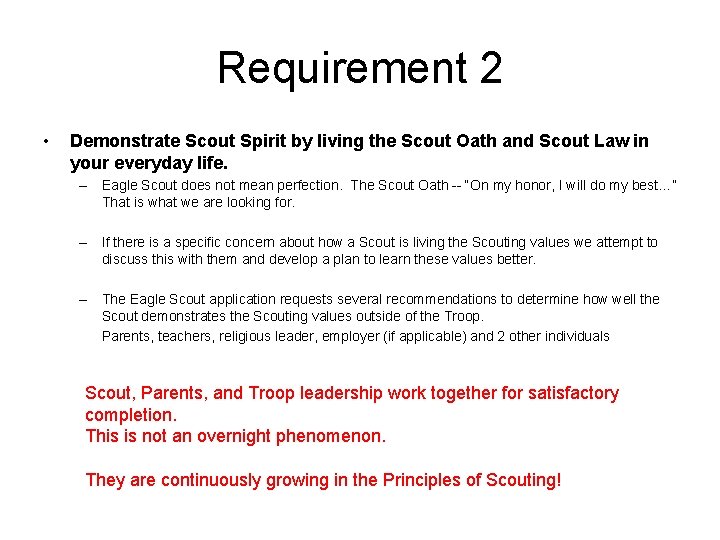 Requirement 2

• Demonstrate Scout Spirit by living the Scout Oath and Scout Law in your everyday life.

– Eagle Scout does not mean perfection. The Scout Oath -- "On my honor, I will do my best…" That is what we are looking for.

– If there is a specific concern about how a Scout is living the Scouting values we attempt to discuss this with them and develop a plan to learn these values better.

– The Eagle Scout application requests several recommendations to determine how well the Scout demonstrates the Scouting values outside of the Troop.
Parents, teachers, religious leader, employer (if applicable) and 2 other individuals

Scout, Parents, and Troop leadership work together for satisfactory completion.
This is not an overnight phenomenon.

They are continuously growing in the Principles of Scouting!